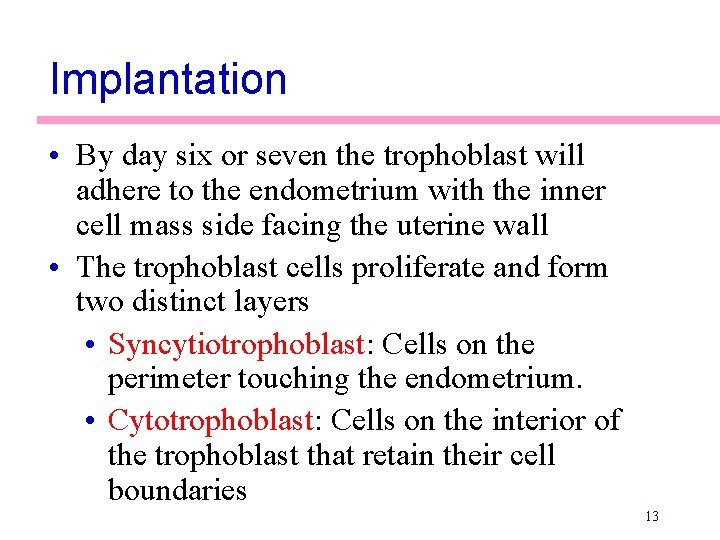 Implantation

• By day six or seven the trophoblast will adhere to the endometrium with the inner cell mass side facing the uterine wall

• The trophoblast cells proliferate and form two distinct layers

• Syncytiotrophoblast: Cells on the perimeter touching the endometrium.

• Cytotrophoblast: Cells on the interior of the trophoblast that retain their cell boundaries

13